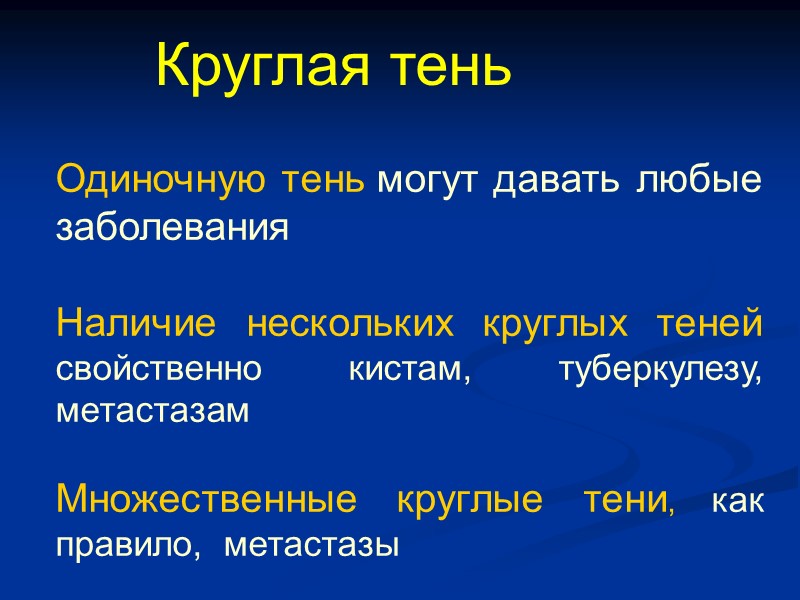 Круглая тень

Одиночную тень могут давать любые заболевания

Наличие нескольких круглых теней свойственно кистам, туберкулезу, метастазам

Множественные круглые тени, как правило, метастазы